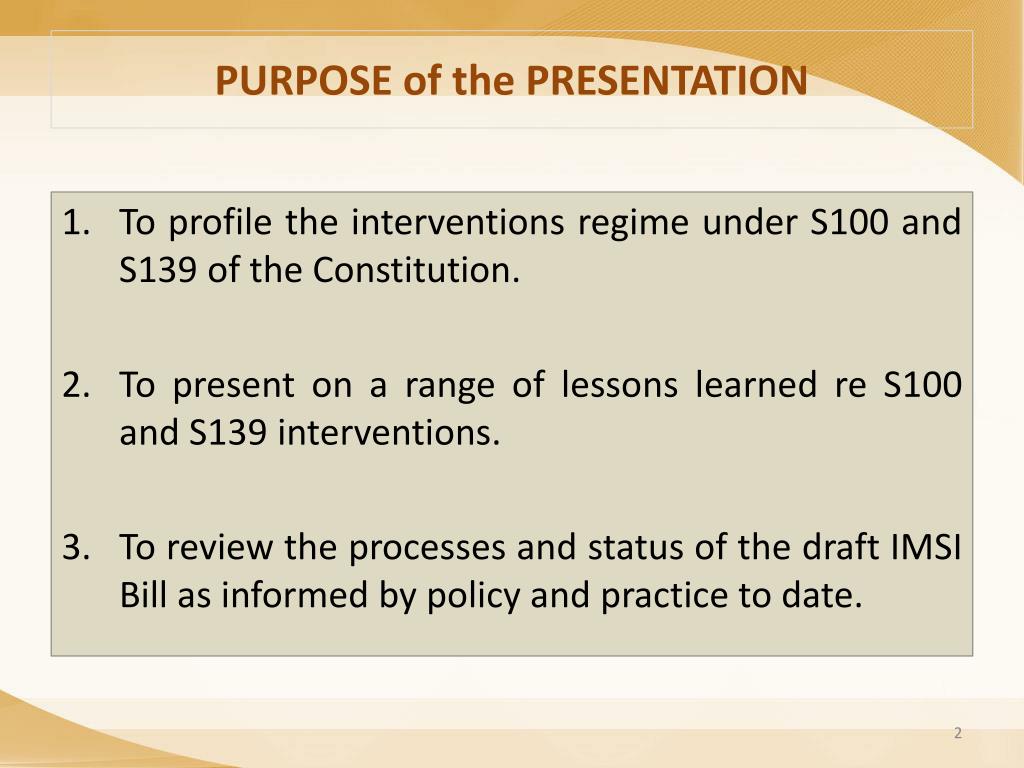 PURPOSE of the PRESENTATION

1. To profile the interventions regime under S100 and S139 of the Constitution.

2. To present on a range of lessons learned re S100 and S139 interventions.

3. To review the processes and status of the draft IMSI Bill as informed by policy and practice to date.

2